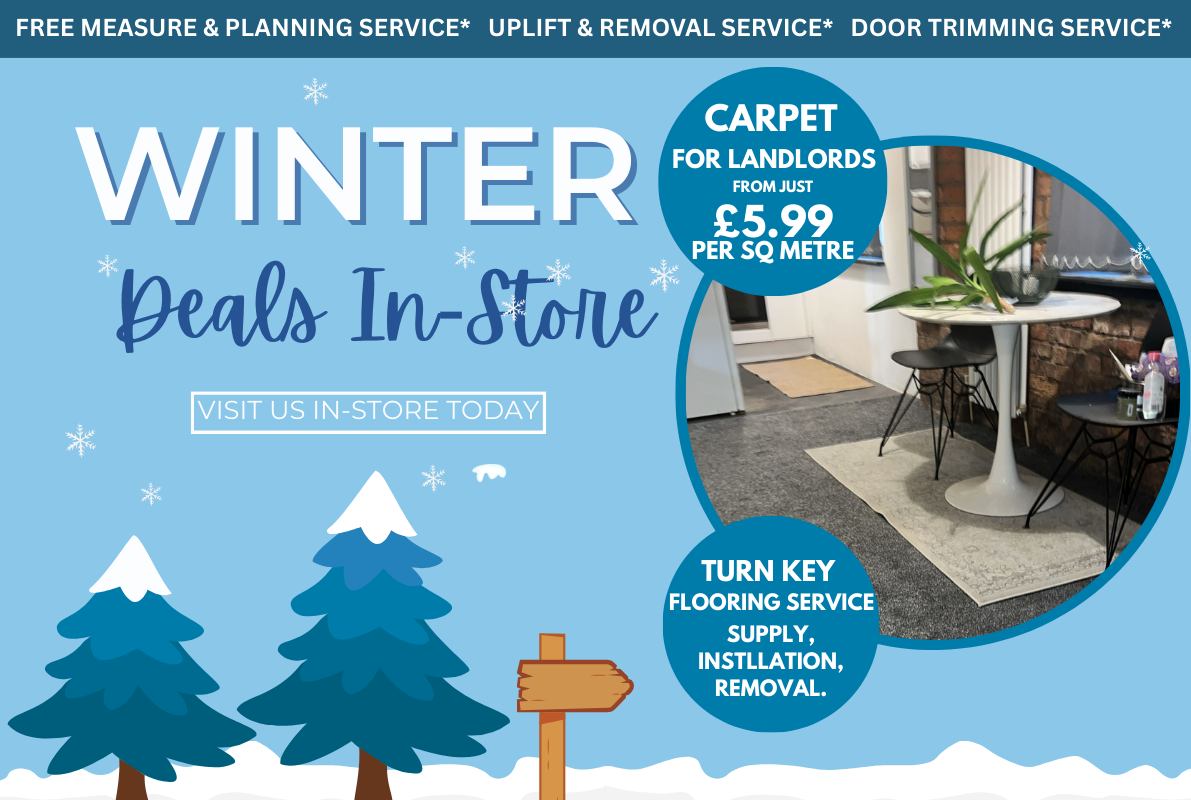 FREE MEASURE & PLANNING SERVICE* UPLIFT & REMOVAL SERVICE* DOOR TRIMMING SERVICE*

WINTER

Deals In-Store

VISIT US IN-STORE TODAY

CARPET
FOR LANDLORDS
FROM JUST
£5.99
PER SQ METRE

TURN KEY
FLOORING SERVICE
SUPPLY,
INSTLLATION,
REMOVAL.